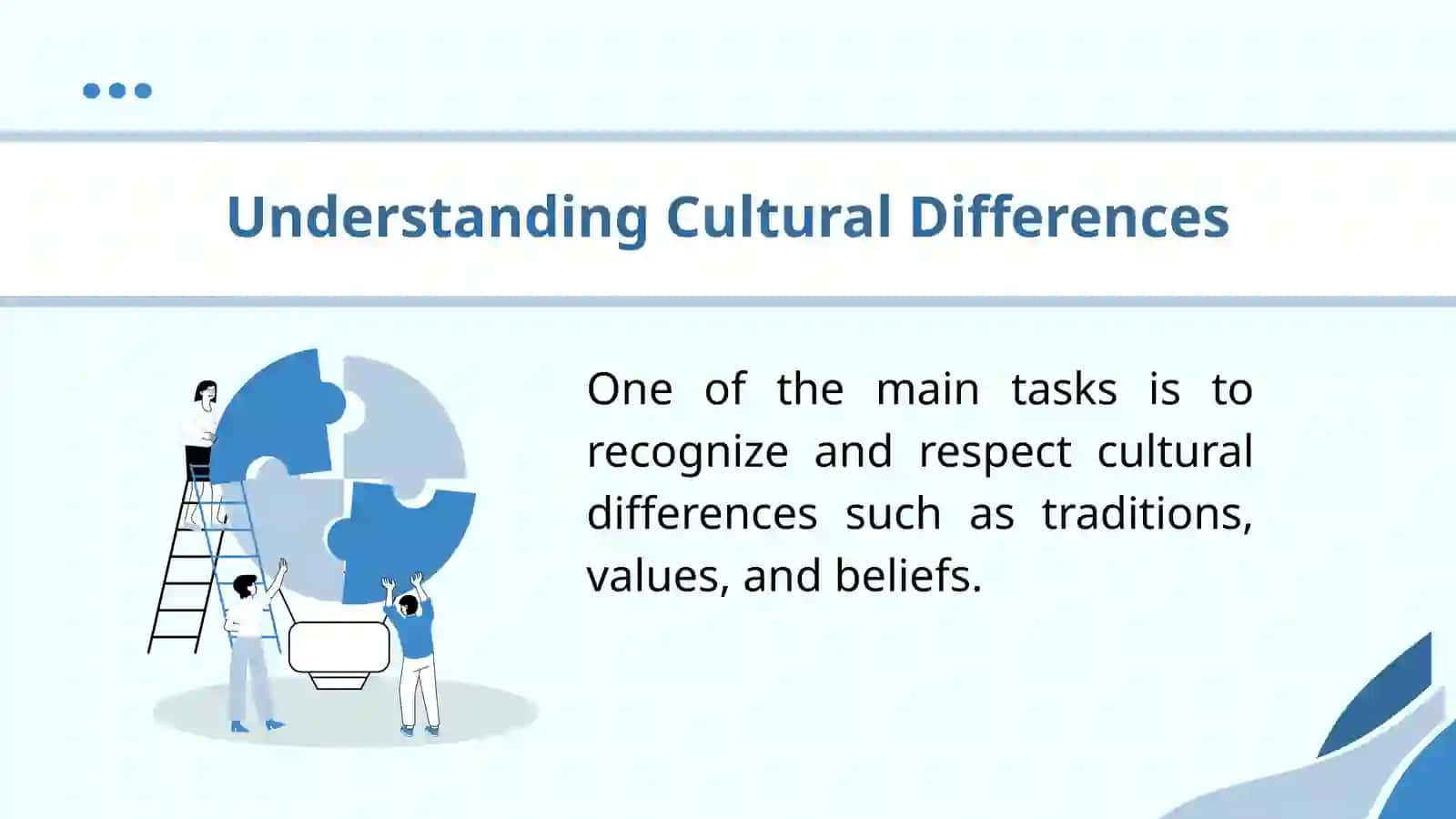 Understanding Cultural Differences

One of the main tasks is to recognize and respect cultural differences such as traditions, values, and beliefs.